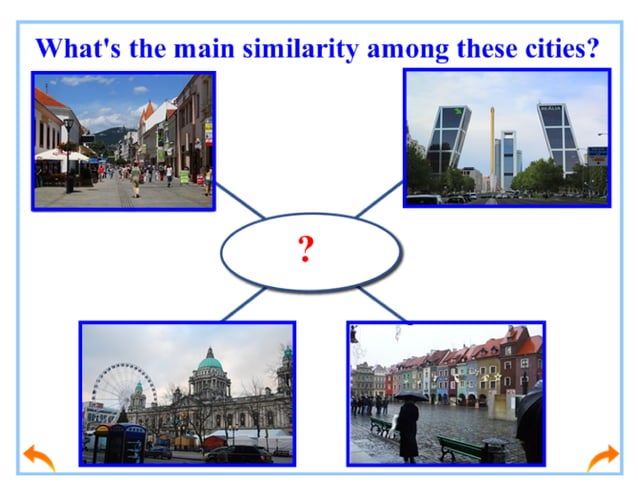 What's the main similarity among these cities?

?